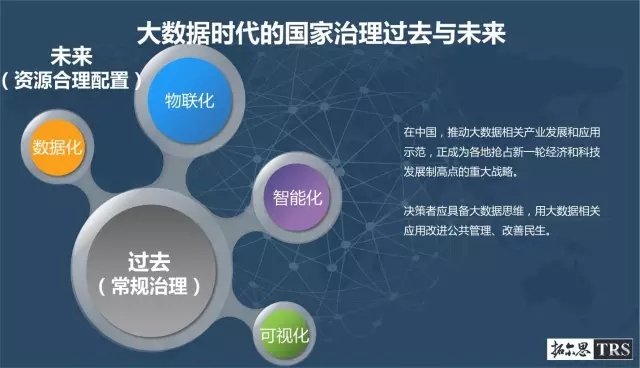 大数据时代的国家治理过去与未来

未来
（资源合理配置）

物联化

数据化

智能化

过去
（常规治理）

可视化

在中国，推动大数据相关产业发展和应用示范，正成为各地抢占新一轮经济和科技发展制高点的重大战略。

决策者应具备大数据思维，用大数据相关应用改进公共管理、改善民生。

拓尔思 TRS